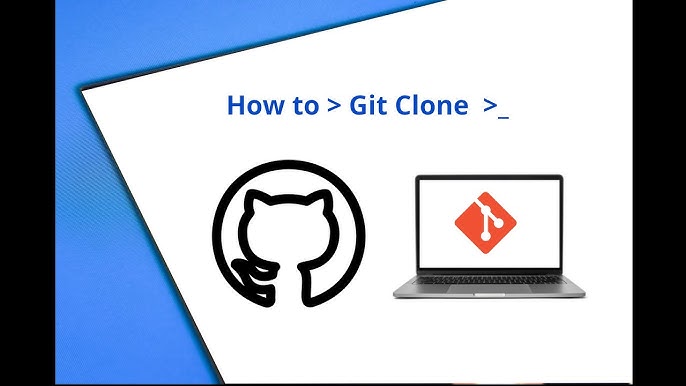 How to > Git Clone >_